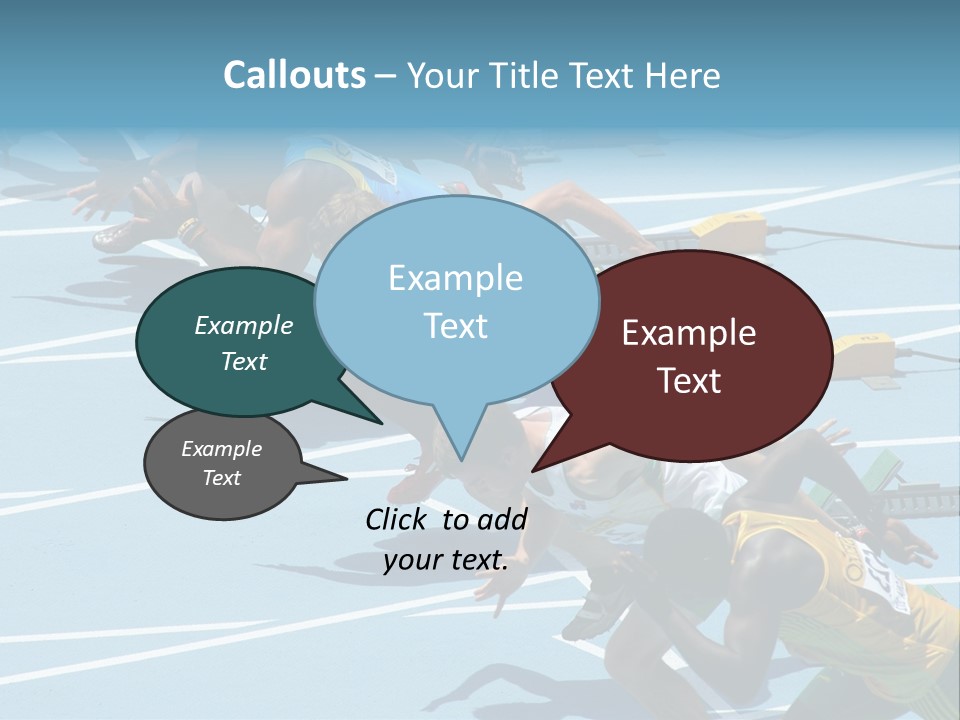 Callouts – Your Title Text Here

Example Text

Example Text

Example Text

Example Text

Click to add your text.